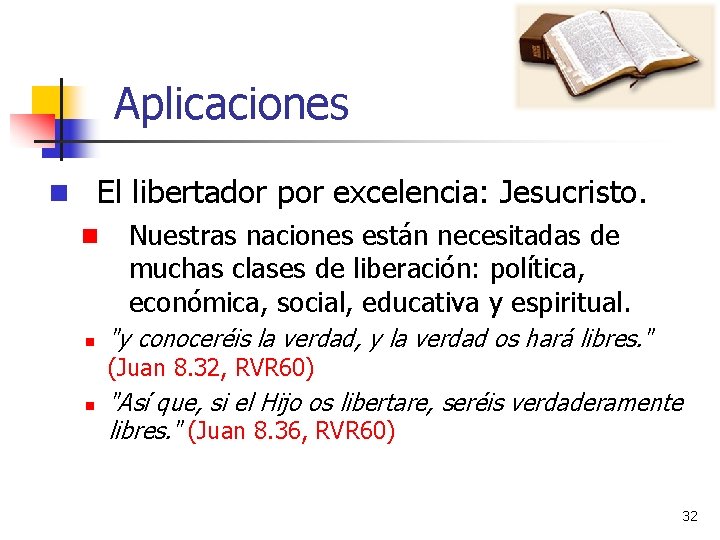 Aplicaciones

El libertador por excelencia: Jesucristo.

Nuestras naciones están necesitadas de muchas clases de liberación: política, económica, social, educativa y espiritual.

"y conoceréis la verdad, y la verdad os hará libres." (Juan 8.32, RVR60)

"Así que, si el Hijo os libertare, seréis verdaderamente libres." (Juan 8.36, RVR60)

32